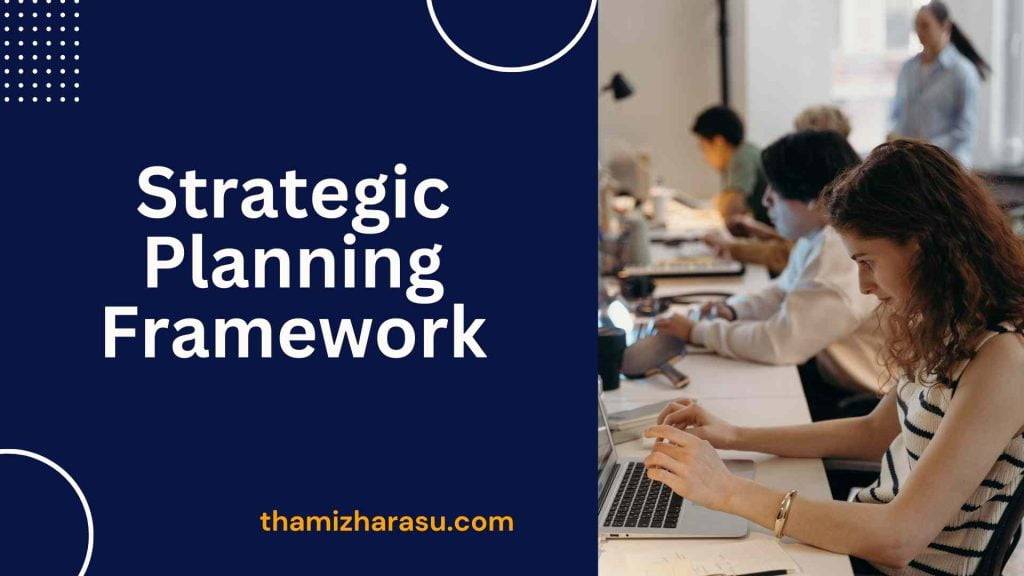 Strategic Planning Framework

thamizharasu.com